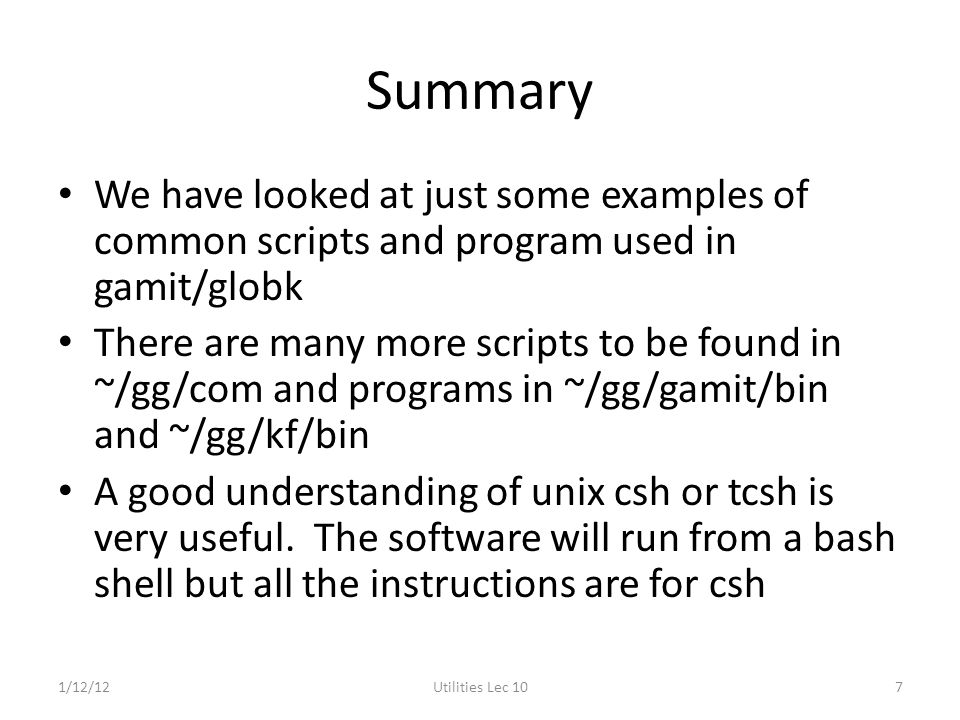 Summary

• We have looked at just some examples of common scripts and program used in gamit/globk

• There are many more scripts to be found in ~/gg/com and programs in ~/gg/gamit/bin and ~/gg/kf/bin

• A good understanding of unix csh or tcsh is very useful. The software will run from a bash shell but all the instructions are for csh

1/12/12 Utilities Lec 10 7